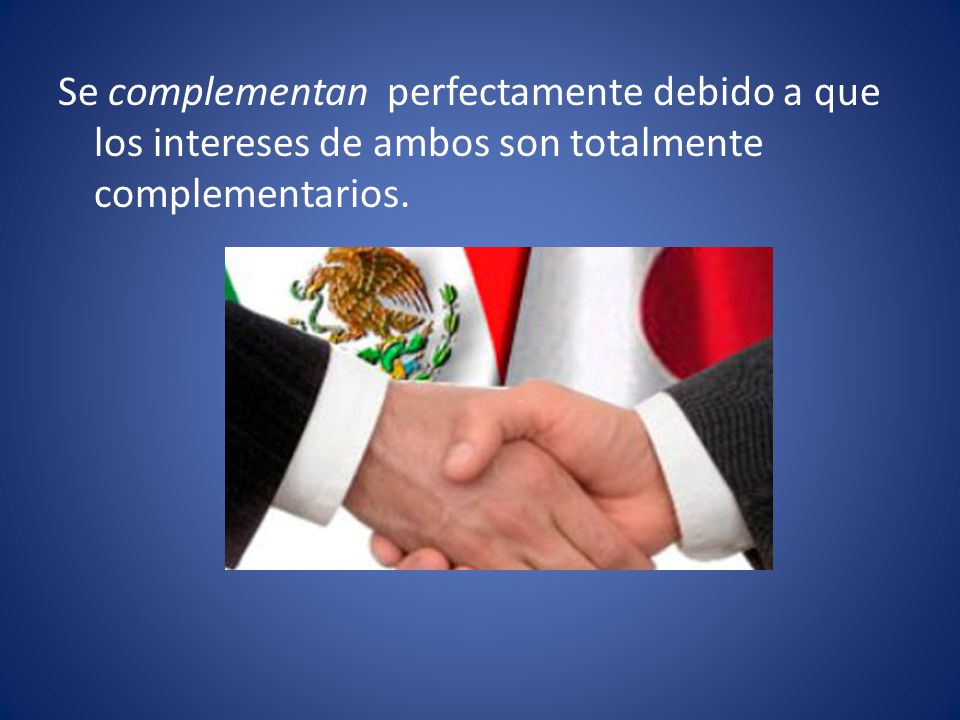 Se complementan perfectamente debido a que los intereses de ambos son totalmente complementarios.